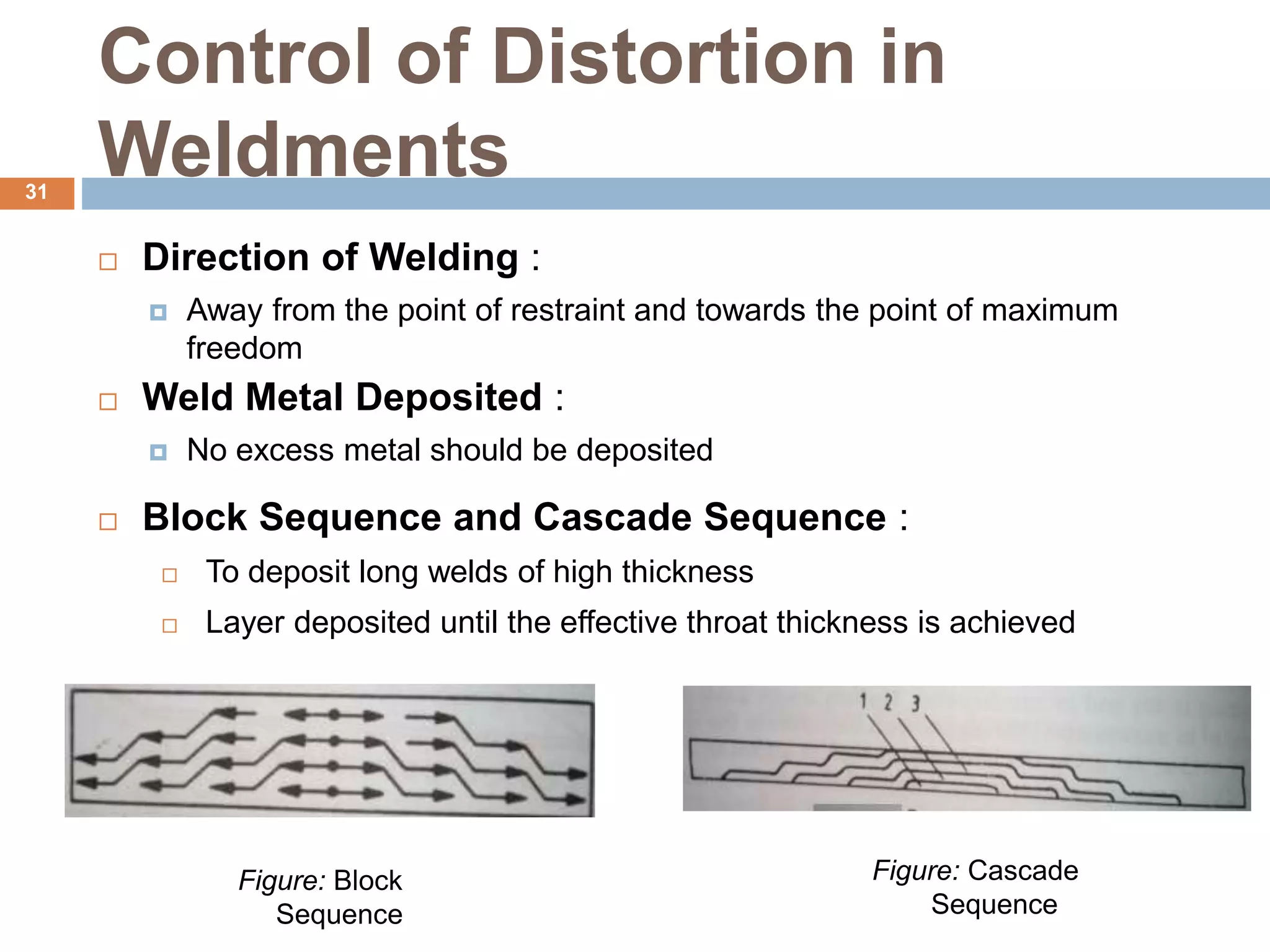 Control of Distortion in Weldments

31

Direction of Welding :

Away from the point of restraint and towards the point of maximum freedom

Weld Metal Deposited :

No excess metal should be deposited

Block Sequence and Cascade Sequence :

To deposit long welds of high thickness

Layer deposited until the effective throat thickness is achieved

1 2 3

Figure: Block Sequence

Figure: Cascade Sequence